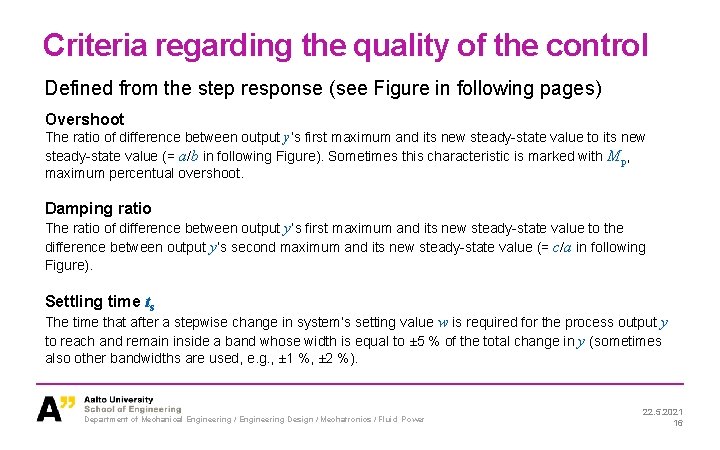 Criteria regarding the quality of the control

Defined from the step response (see Figure in following pages)

Overshoot
The ratio of difference between output $y$'s first maximum and its new steady-state value to its new steady-state value (= $a/b$ in following Figure). Sometimes this characteristic is marked with $M_p$, maximum percentual overshoot.

Damping ratio
The ratio of difference between output $y$'s first maximum and its new steady-state value to the difference between output $y$'s second maximum and its new steady-state value (= $c/a$ in following Figure).

Settling time $t_s$
The time that after a stepwise change in system's setting value $w$ is required for the process output $y$ to reach and remain inside a band whose width is equal to ±5 % of the total change in $y$ (sometimes also other bandwidths are used, e.g., ±1 %, ±2 %).

A"
Aalto University
School of Engineering
Department of Mechanical Engineering / Engineering Design / Mechatronics / Fluid Power

22.5.2021
16